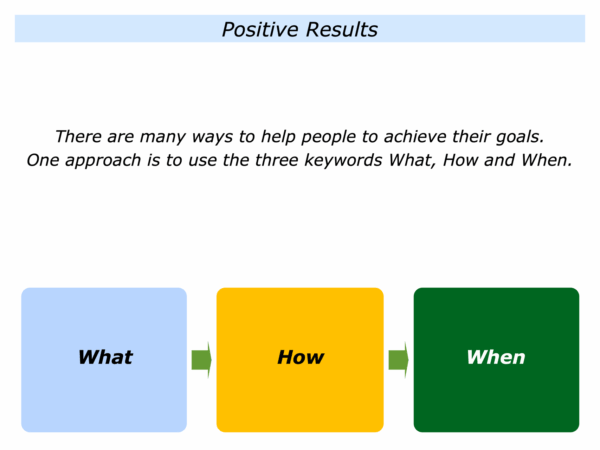 Positive Results

There are many ways to help people to achieve their goals. One approach is to use the three keywords What, How and When.

What

How

When